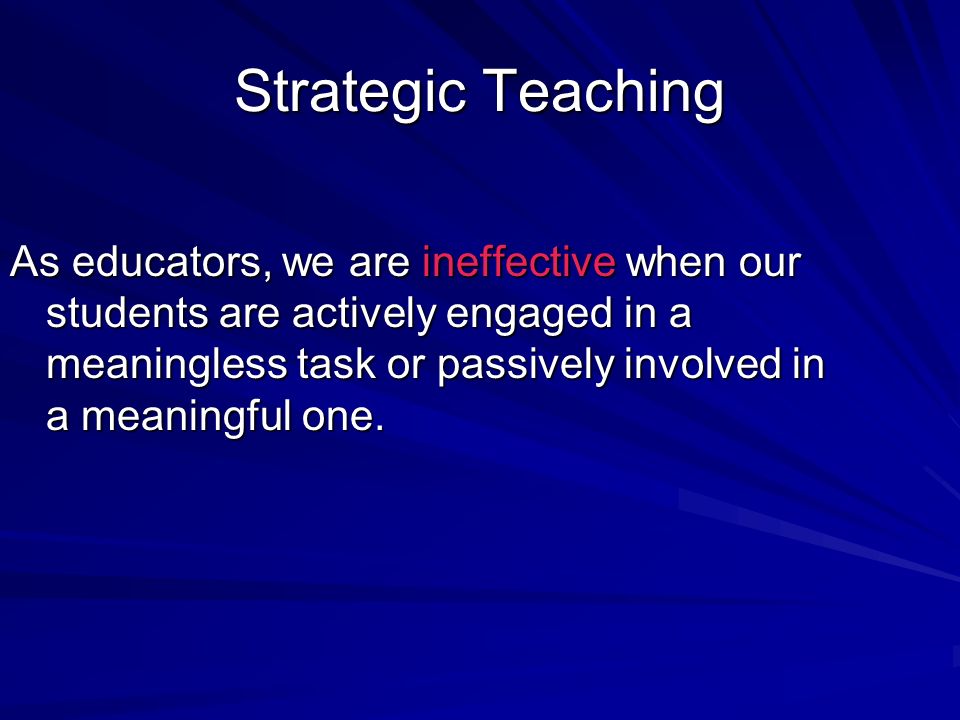 Strategic Teaching

As educators, we are ineffective when our students are actively engaged in a meaningless task or passively involved in a meaningful one.